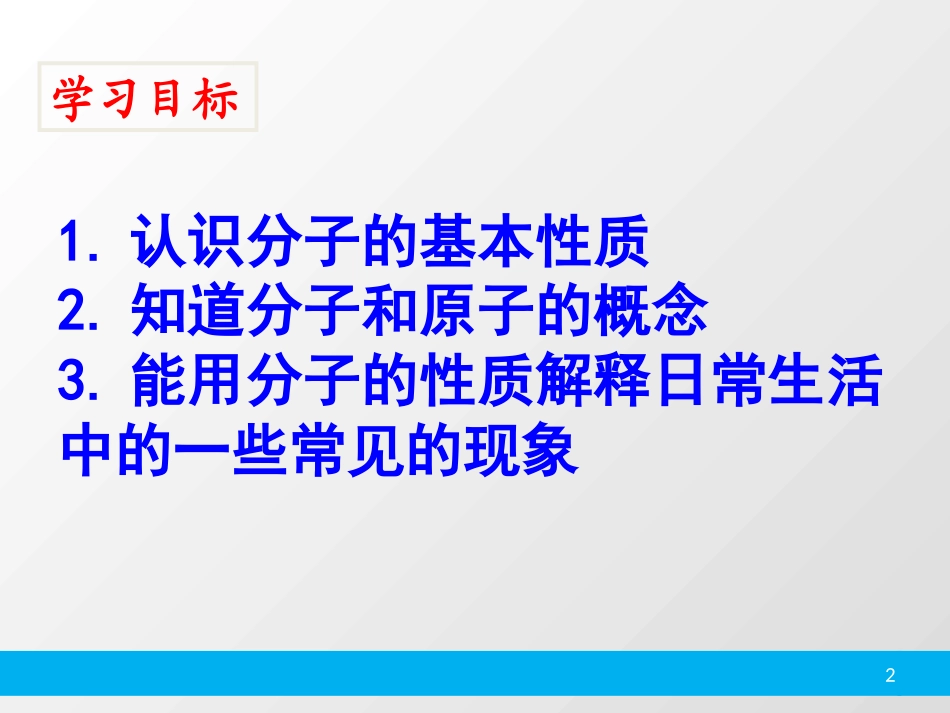 学习目标

1. 认识分子的基本性质
2. 知道分子和原子的概念
3. 能用分子的性质解释日常生活中的一些常见的现象

2